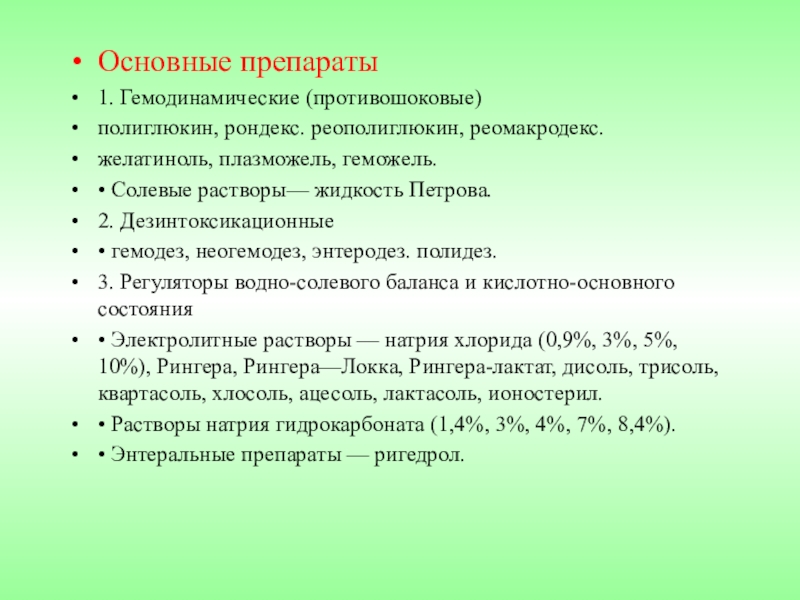 • Основные препараты
• 1. Гемодинамические (противошоковые)
• полиглюкин, рондекс. реополиглюкин, реомакродекс.
• желатиноль, плазможель, геможель.
• • Солевые растворы— жидкость Петрова.
• 2. Дезинтоксикационные
• • гемодез, неогемодез, энтеродез. полидез.
• 3. Регуляторы водно-солевого баланса и кислотно-основного состояния
• • Электролитные растворы — натрия хлорида (0,9%, 3%, 5%, 10%), Рингера, Рингера—Локка, Рингера-лактат, дисоль, трисоль, квартасоль, хлосоль, ацесоль, лактасоль, ионостерил.
• • Растворы натрия гидрокарбоната (1,4%, 3%, 4%, 7%, 8,4%).
• • Энтеральные препараты — ригедрол.